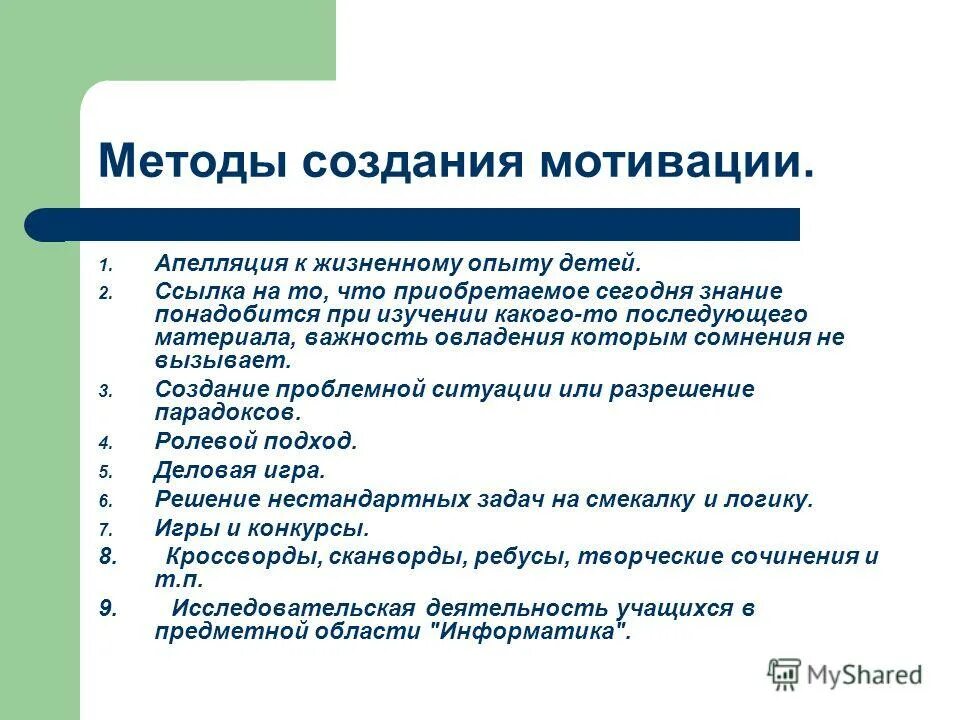 Методы создания мотивации.

1. Апелляция к жизненному опыту детей.
2. Ссылка на то, что приобретаемое сегодня знание понадобится при изучении какого-то последующего материала, важность овладения которым сомнения не вызывает.
3. Создание проблемной ситуации или разрешение парадоксов.
4. Ролевой подход.
5. Деловая игра.
6. Решение нестандартных задач на смекалку и логику.
7. Игры и конкурсы.
8. Кроссворды, сканворды, ребусы, творческие сочинения и т.п.
9. Исследовательская деятельность учащихся в предметной области "Информатика".

MyShared